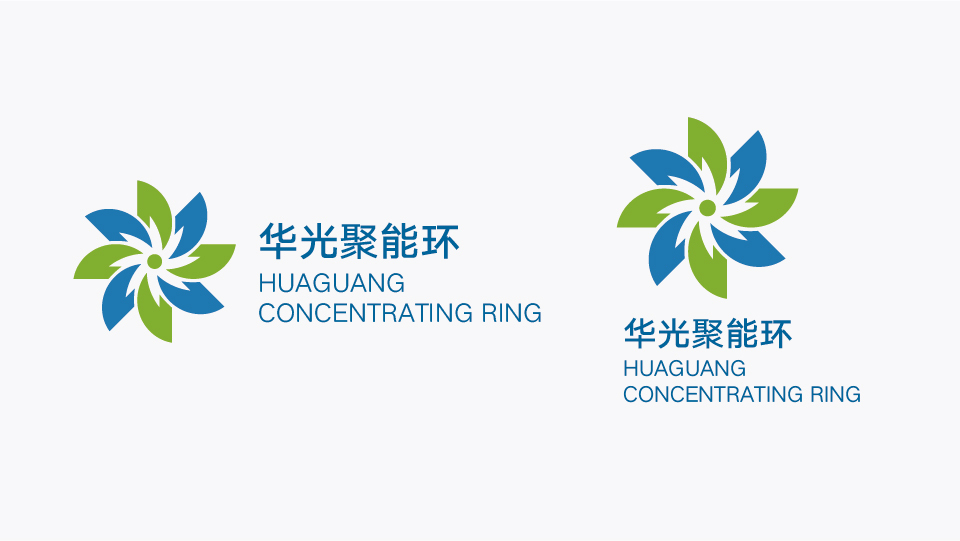 华光聚能环
HUAGUANG
CONCENTRATING RING

华光聚能环
HUAGUANG
CONCENTRATING RING